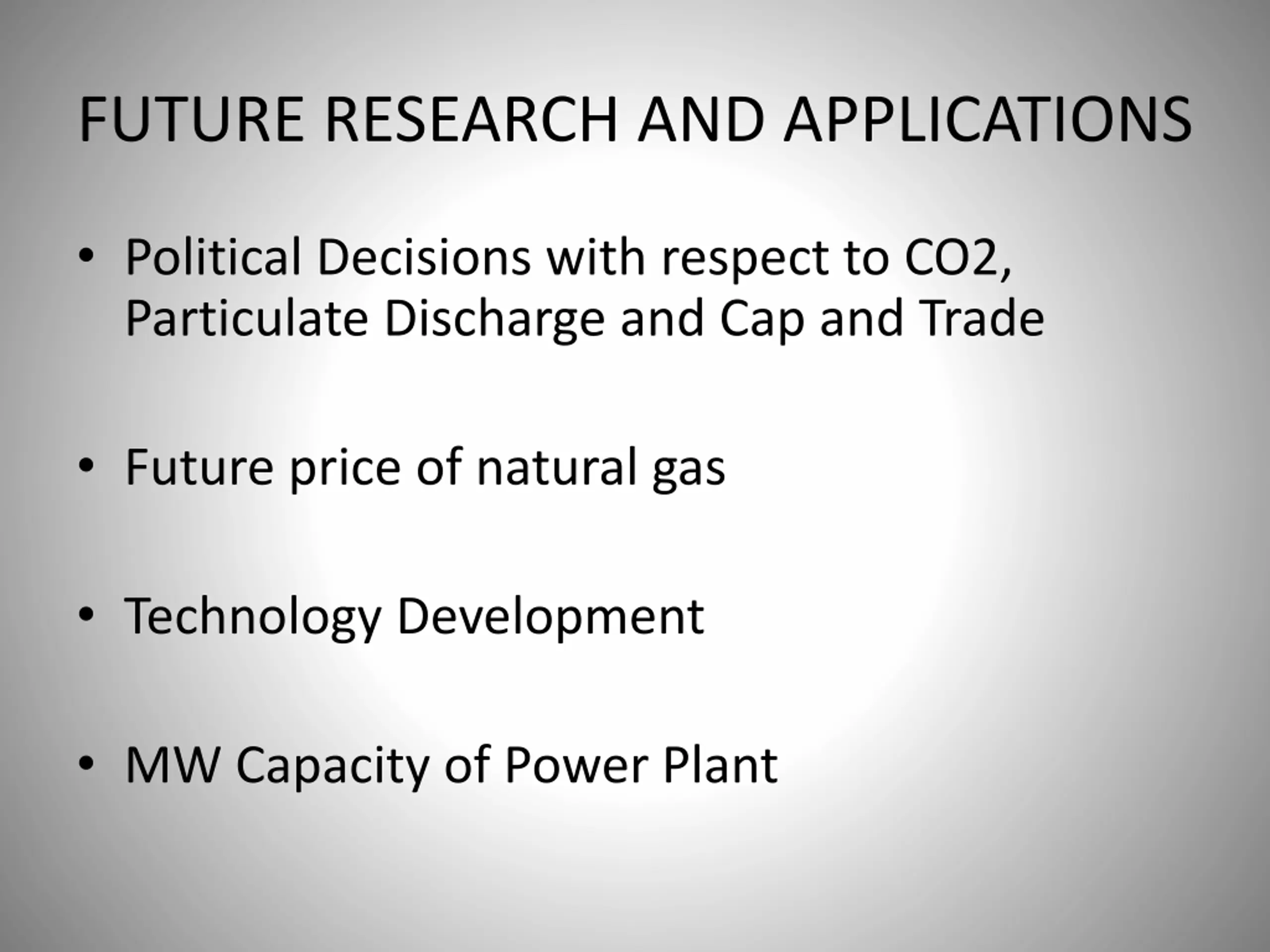 FUTURE RESEARCH AND APPLICATIONS

• Political Decisions with respect to CO2, Particulate Discharge and Cap and Trade

• Future price of natural gas

• Technology Development

• MW Capacity of Power Plant